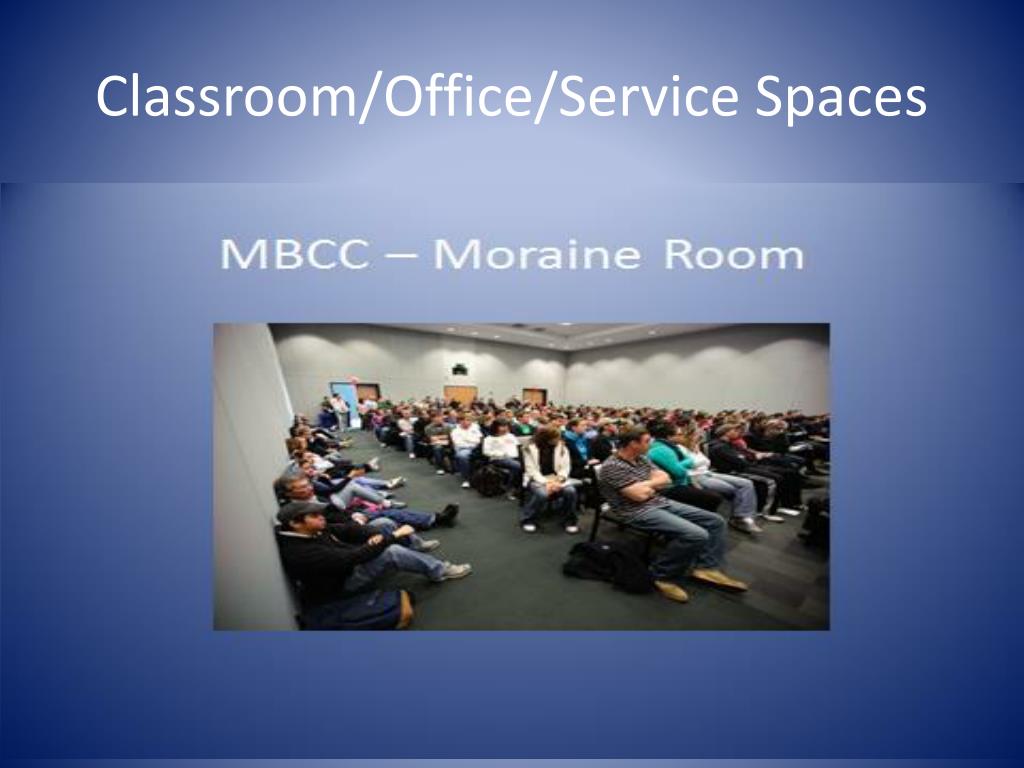 Classroom/Office/Service Spaces

MBCC – Moraine Room